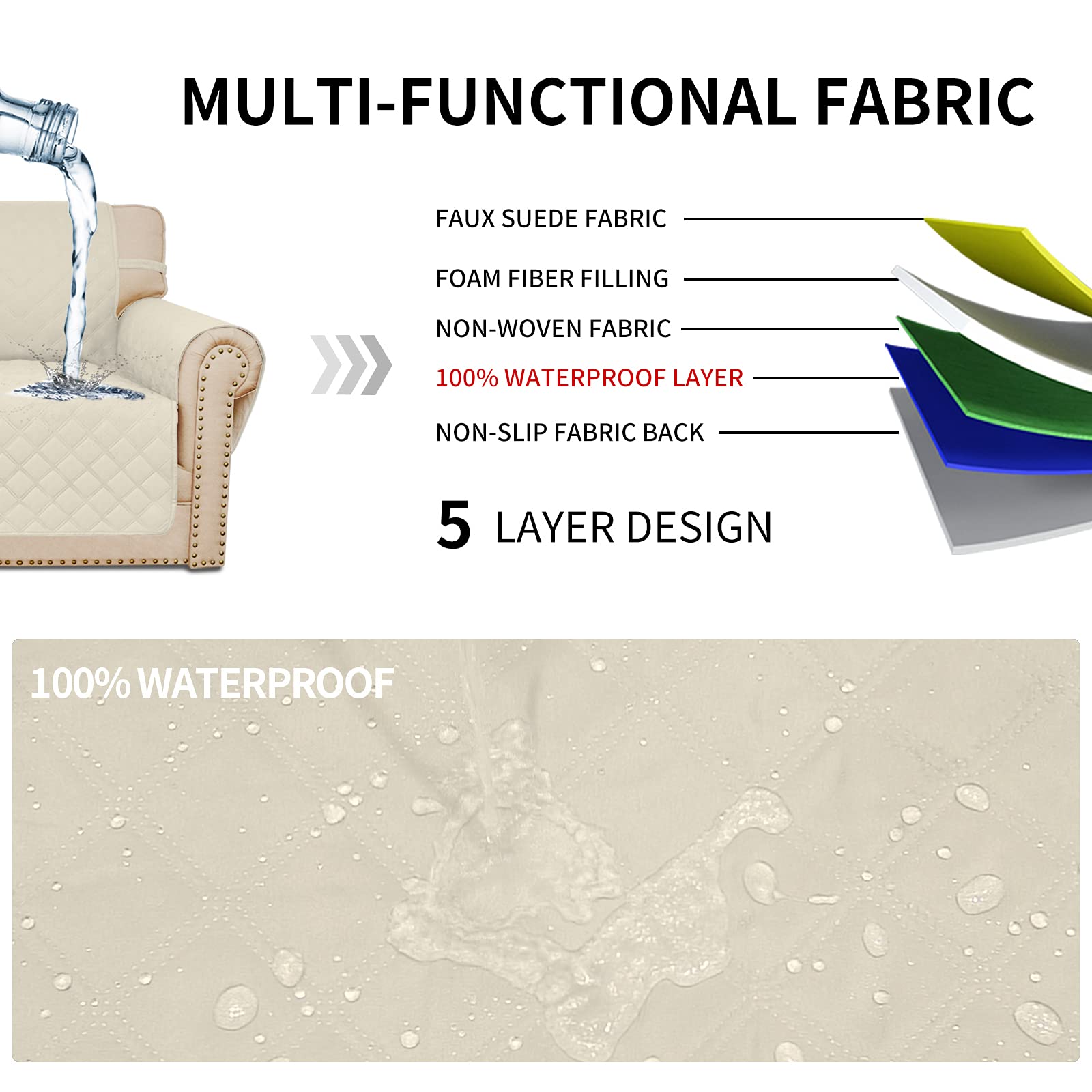 MULTI-FUNCTIONAL FABRIC

FAUX SUEDE FABRIC

FOAM FIBER FILLING

NON-WOVEN FABRIC

100% WATERPROOF LAYER

NON-SLIP FABRIC BACK

5 LAYER DESIGN

100% WATERPROOF